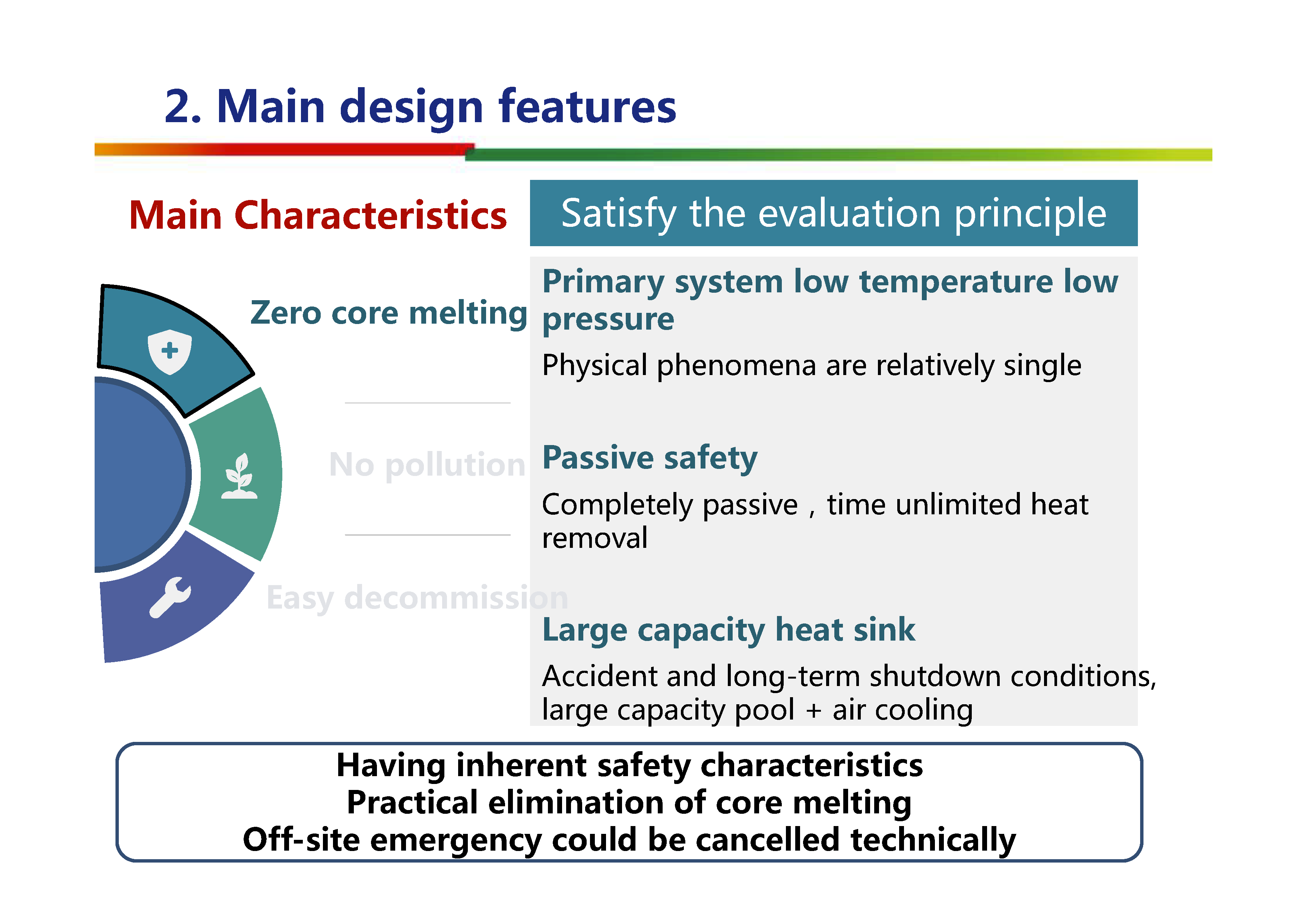 2. Main design features

Main Characteristics

Zero core melting

No pollution

Easy decommission

Satisfy the evaluation principle

Primary system low temperature low pressure

Physical phenomena are relatively single

Passive safety

Completely passive，time unlimited heat removal

Large capacity heat sink

Accident and long-term shutdown conditions, large capacity pool + air cooling

Having inherent safety characteristics
Practical elimination of core melting
Off-site emergency could be cancelled technically